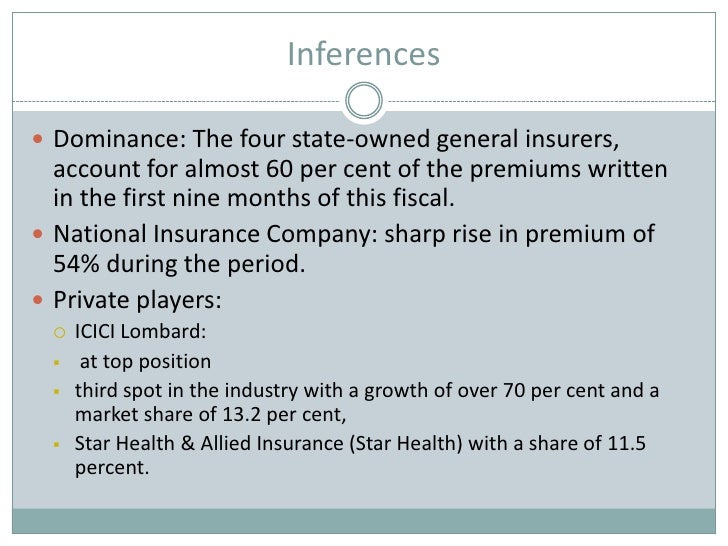 Inferences

Dominance: The four state-owned general insurers, account for almost 60 per cent of the premiums written in the first nine months of this fiscal.

National Insurance Company: sharp rise in premium of 54% during the period.

Private players:

ICICI Lombard:

at top position

third spot in the industry with a growth of over 70 per cent and a market share of 13.2 per cent,

Star Health & Allied Insurance (Star Health) with a share of 11.5 percent.